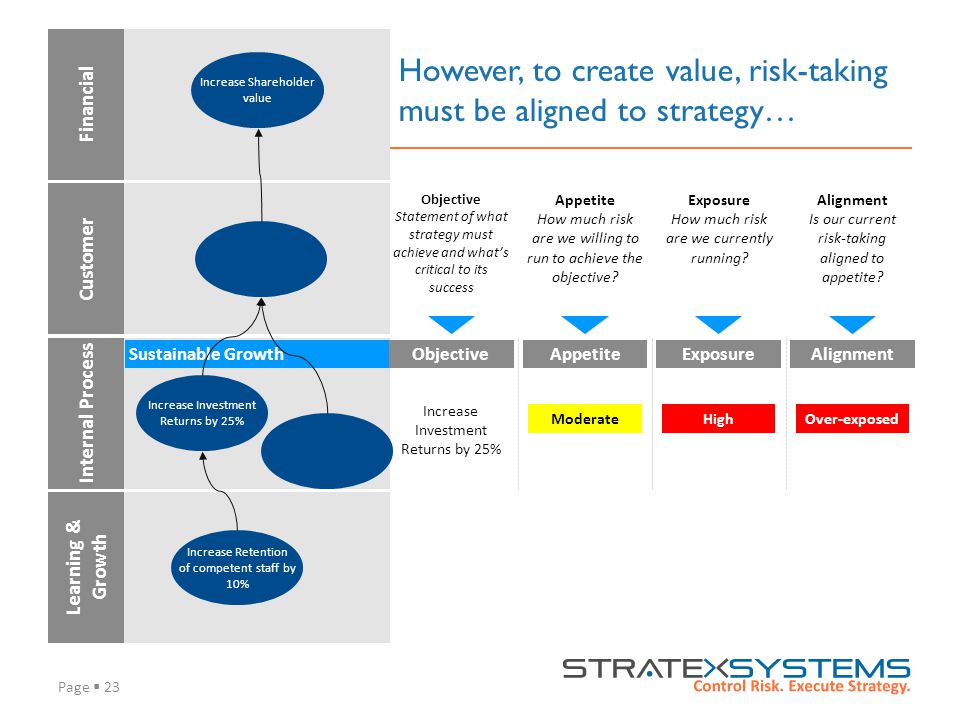 Financial

Increase Shareholder value

Customer

Internal Process

Sustainable Growth

Increase Investment Returns by 25%

Learning & Growth

Increase Retention of competent staff by 10%

However, to create value, risk-taking must be aligned to strategy…

Objective
Statement of what strategy must achieve and what's critical to its success

Appetite
How much risk are we willing to run to achieve the objective?

Exposure
How much risk are we currently running?

Alignment
Is our current risk-taking aligned to appetite?

| Objective | Appetite | Exposure | Alignment |
|---|---|---|---|
| Increase Investment Returns by 25% | Moderate | High | Over-exposed |

Page ▪ 23

STRATEXSYSTEMS
Control Risk. Execute Strategy.